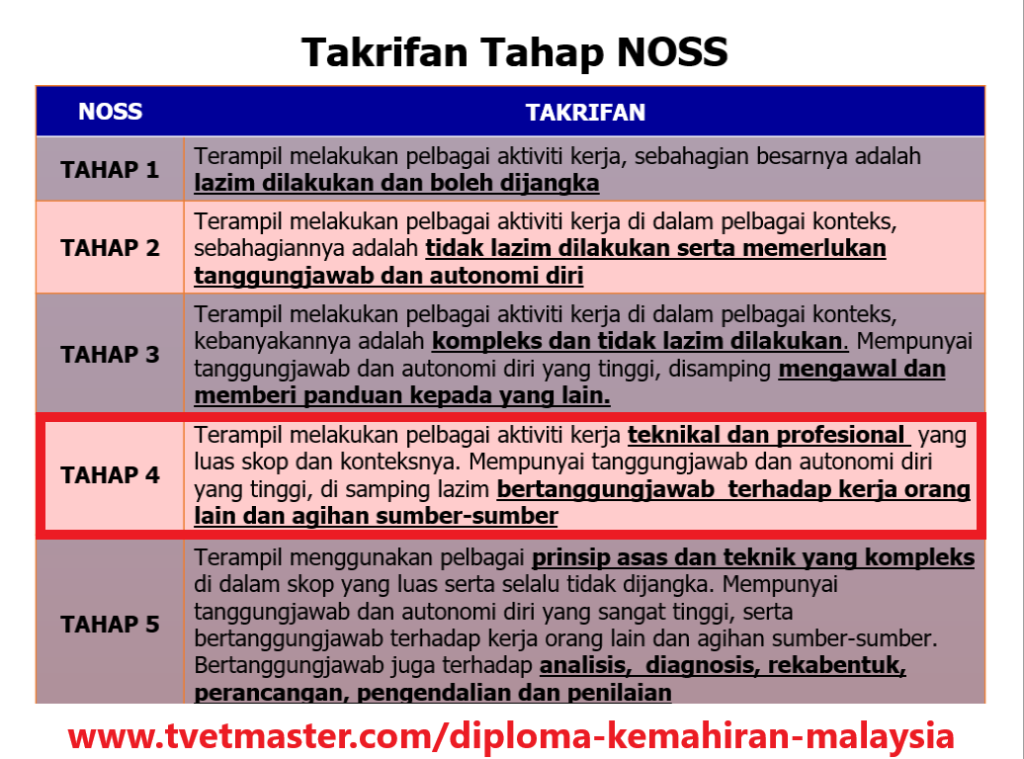 Takrifan Tahap NOSS

| NOSS | TAKRIFAN |
|---|---|
| TAHAP 1 | Terampil melakukan pelbagai aktiviti kerja, sebahagian besarnya adalah lazim dilakukan dan boleh dijangka |
| TAHAP 2 | Terampil melakukan pelbagai aktiviti kerja di dalam pelbagai konteks, sebahagiannya adalah tidak lazim dilakukan serta memerlukan tanggungjawab dan autonomi diri |
| TAHAP 3 | Terampil melakukan pelbagai aktiviti kerja di dalam pelbagai konteks, kebanyakannya adalah kompleks dan tidak lazim dilakukan. Mempunyai tanggungjawab dan autonomi diri yang tinggi, disamping mengawal dan memberi panduan kepada yang lain. |
| TAHAP 4 | Terampil melakukan pelbagai aktiviti kerja teknikal dan profesional yang luas skop dan konteksnya. Mempunyai tanggungjawab dan autonomi diri yang tinggi, di samping lazim bertanggungjawab terhadap kerja orang lain dan agihan sumber-sumber |
| TAHAP 5 | Terampil menggunakan pelbagai prinsip asas dan teknik yang kompleks di dalam skop yang luas serta selalu tidak dijangka. Mempunyai tanggungjawab dan autonomi diri yang sangat tinggi, serta bertanggungjawab terhadap kerja orang lain dan agihan sumber-sumber. Bertanggungjawab juga terhadap analisis, diagnosis, rekabentuk, perancangan, pengendalian dan penilaian |

www.tvetmaster.com/diploma-kemahiran-malaysia